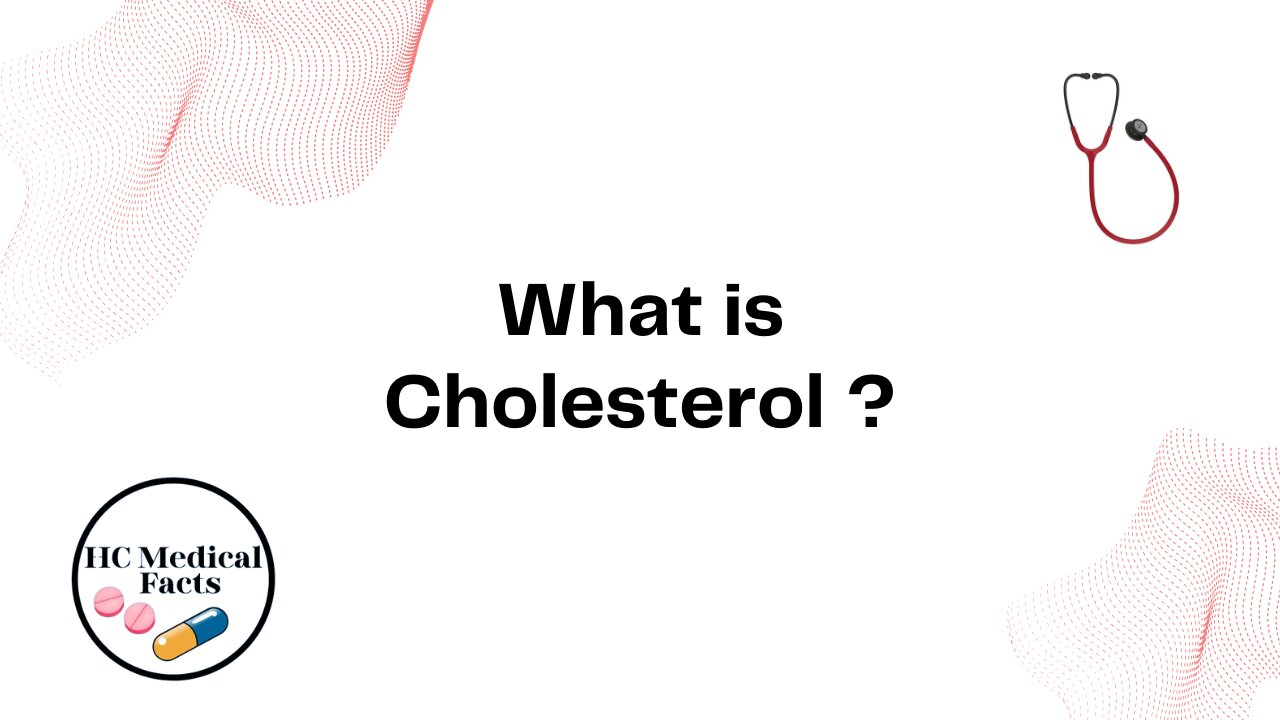 What is Cholesterol ?

HC Medical Facts